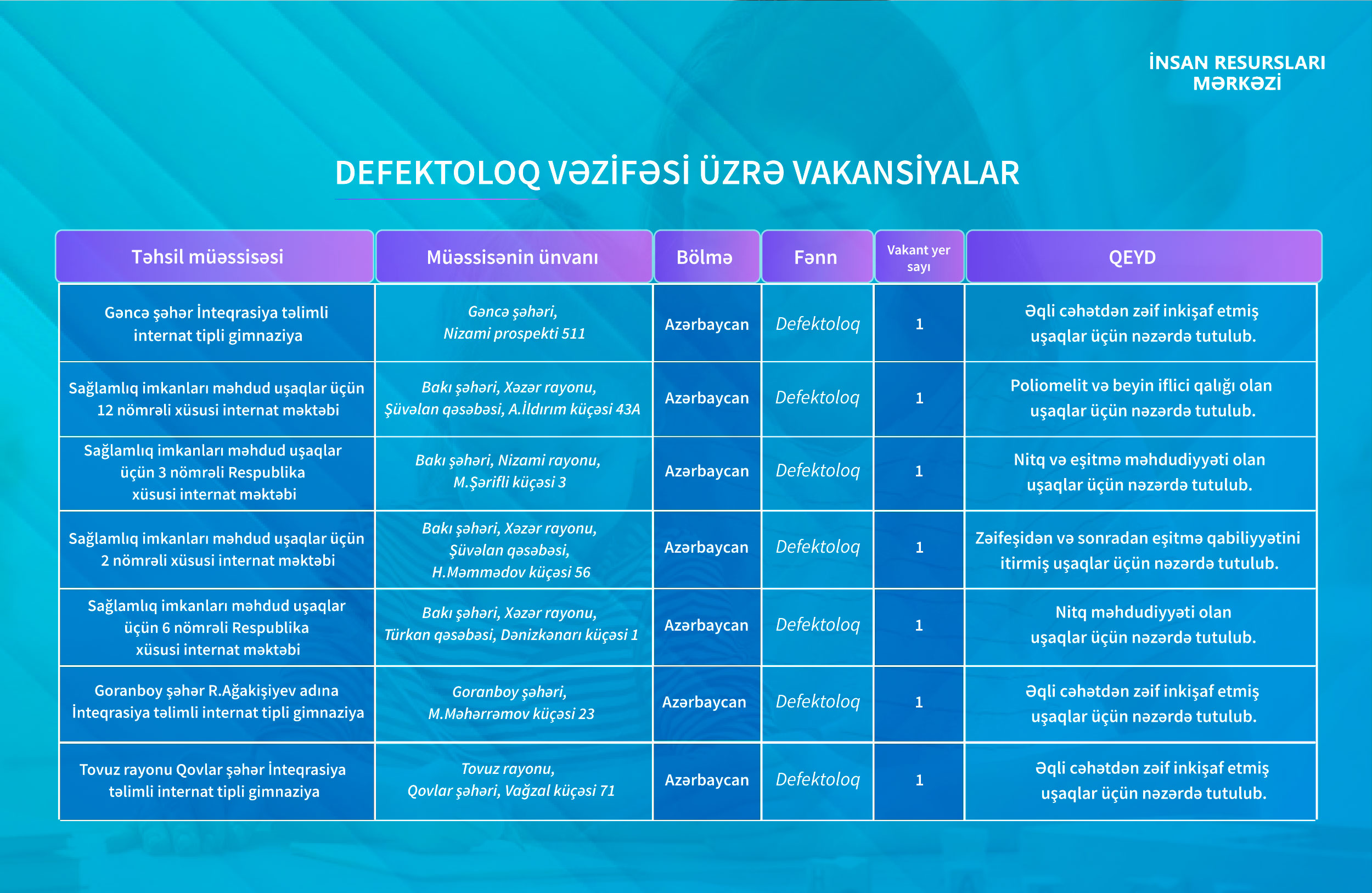 İNSAN RESURSLARI MƏRKƏZİ

DEFEKTOLOQ VƏZİFƏSİ ÜZRƏ VAKANSİYALAR

| Təhsil müəssisəsi | Müəssisənin ünvanı | Bölmə | Fənn | Vakant yer sayı | QEYD |
|---|---|---|---|---|---|
| Gəncə şəhər İnteqrasiya təlimli internat tipli gimnaziya | Gəncə şəhəri, Nizami prospekti 511 | Azərbaycan | Defektoloq | 1 | Əqli cəhətdən zəif inkişaf etmiş uşaqlar üçün nəzərdə tutulub. |
| Sağlamlıq imkanları məhdud uşaqlar üçün 12 nömrəli xüsusi internat məktəbi | Bakı şəhəri, Xəzər rayonu, Şüvəlan qəsəbəsi, A.İldırım küçəsi 43A | Azərbaycan | Defektoloq | 1 | Poliomelit və beyin iflici qalığı olan uşaqlar üçün nəzərdə tutulub. |
| Sağlamlıq imkanları məhdud uşaqlar üçün 3 nömrəli Respublika xüsusi internat məktəbi | Bakı şəhəri, Nizami rayonu, M.Şərifli küçəsi 3 | Azərbaycan | Defektoloq | 1 | Nitq və eşitmə məhdudiyyəti olan uşaqlar üçün nəzərdə tutulub. |
| Sağlamlıq imkanları məhdud uşaqlar üçün 2 nömrəli xüsusi internat məktəbi | Bakı şəhəri, Xəzər rayonu, Şüvəlan qəsəbəsi, H.Məmmədov küçəsi 56 | Azərbaycan | Defektoloq | 1 | Zəifeşidən və sonradan eşitmə qabiliyyətini itirmiş uşaqlar üçün nəzərdə tutulub. |
| Sağlamlıq imkanları məhdud uşaqlar üçün 6 nömrəli Respublika xüsusi internat məktəbi | Bakı şəhəri, Xəzər rayonu, Türkan qəsəbəsi, Dənizkənarı küçəsi 1 | Azərbaycan | Defektoloq | 1 | Nitq məhdudiyyəti olan uşaqlar üçün nəzərdə tutulub. |
| Goranboy şəhər R.Ağakişiyev adına İnteqrasiya təlimli internat tipli gimnaziya | Goranboy şəhəri, M.Məhərrəmov küçəsi 23 | Azərbaycan | Defektoloq | 1 | Əqli cəhətdən zəif inkişaf etmiş uşaqlar üçün nəzərdə tutulub. |
| Tovuz rayonu Qovlar şəhər İnteqrasiya təlimli internat tipli gimnaziya | Tovuz rayonu, Qovlar şəhəri, Vağzal küçəsi 71 | Azərbaycan | Defektoloq | 1 | Əqli cəhətdən zəif inkişaf etmiş uşaqlar üçün nəzərdə tutulub. |